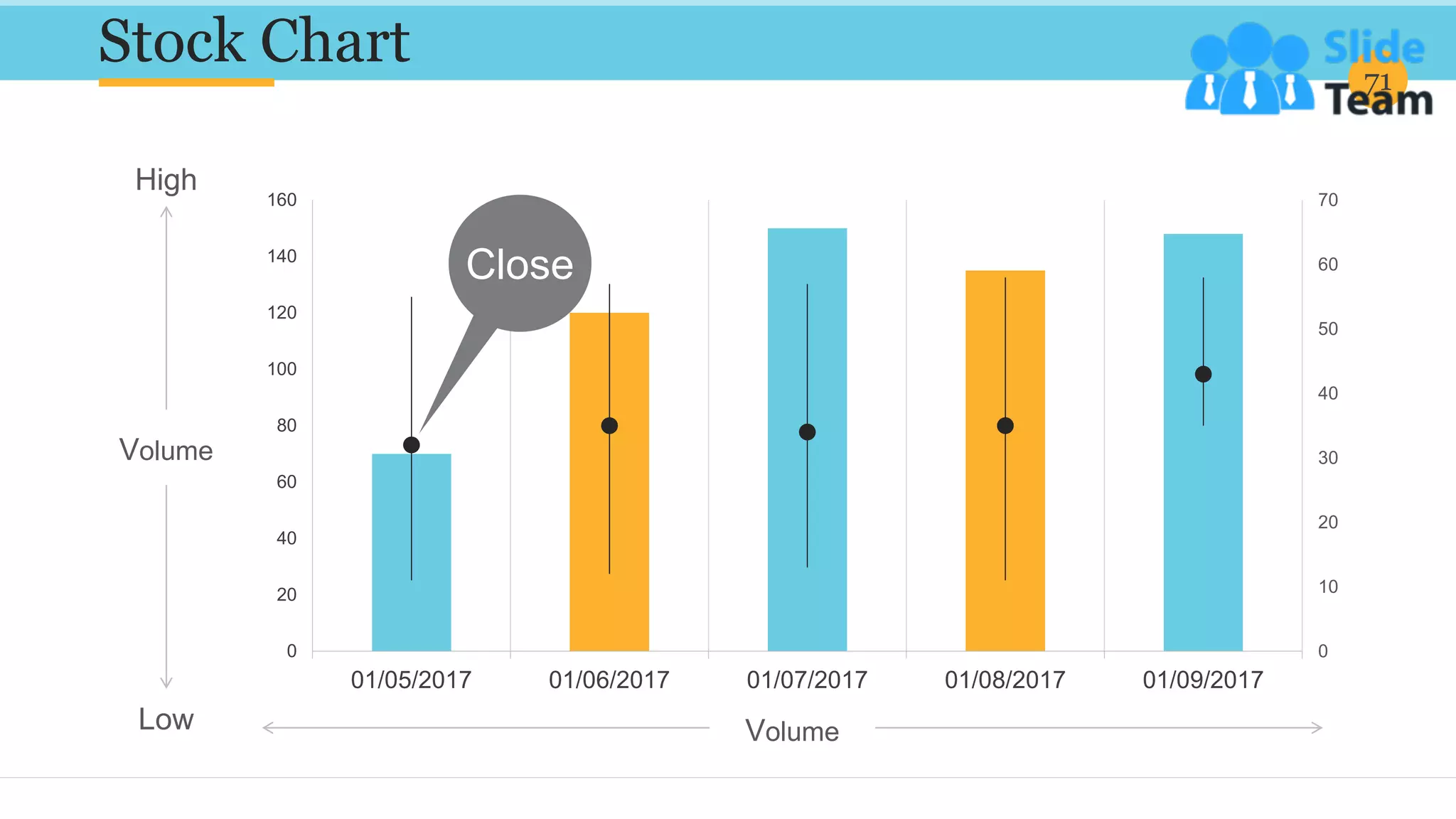 Stock Chart

Slide Team

71

High

Volume

Low

160
140
120
100
80
60
40
20
0

Close

70
60
50
40
30
20
10
0

01/05/2017 01/06/2017 01/07/2017 01/08/2017 01/09/2017

Volume